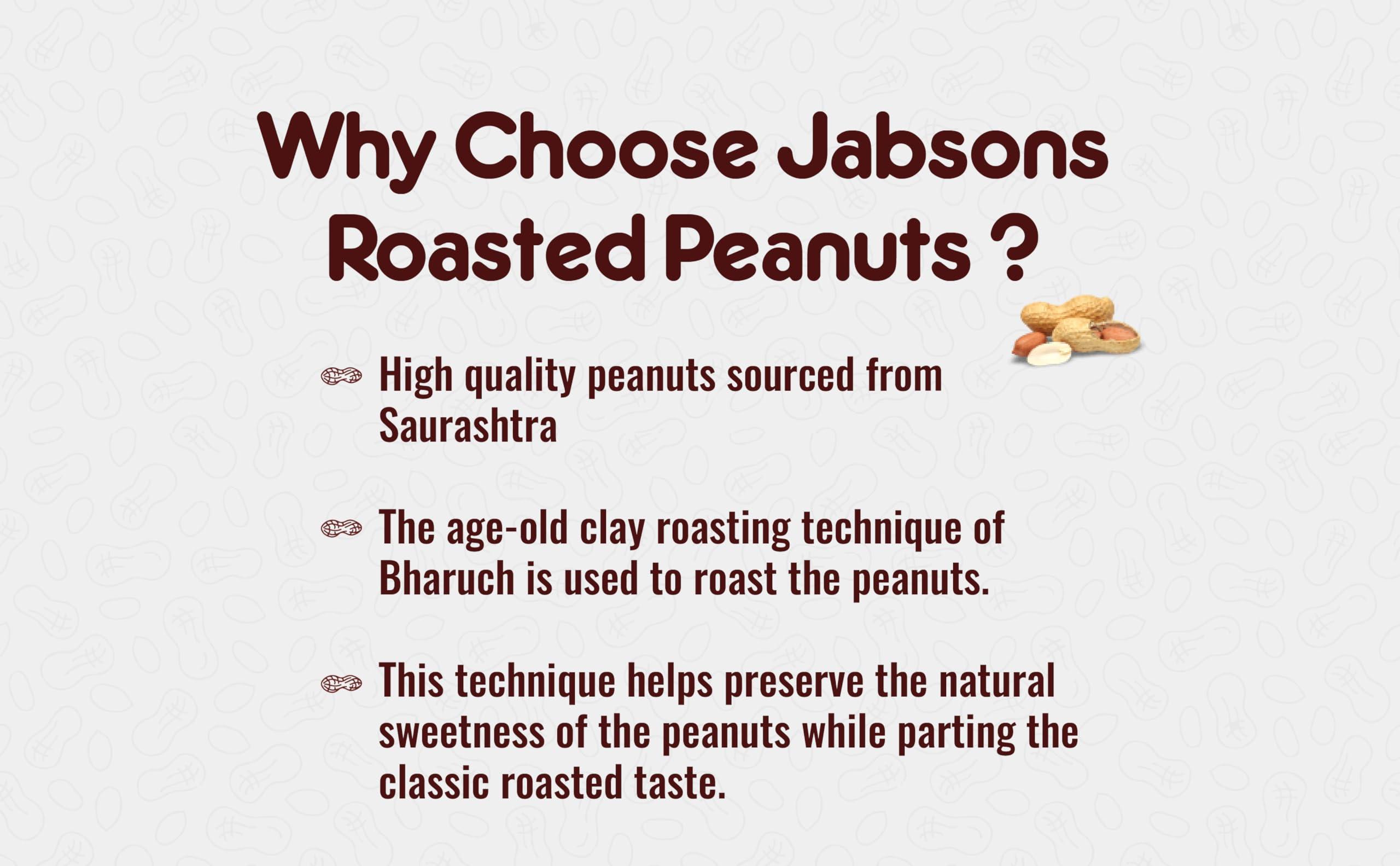 Why Choose Jabsons Roasted Peanuts ?

High quality peanuts sourced from Saurashtra

The age-old clay roasting technique of Bharuch is used to roast the peanuts.

This technique helps preserve the natural sweetness of the peanuts while parting the classic roasted taste.